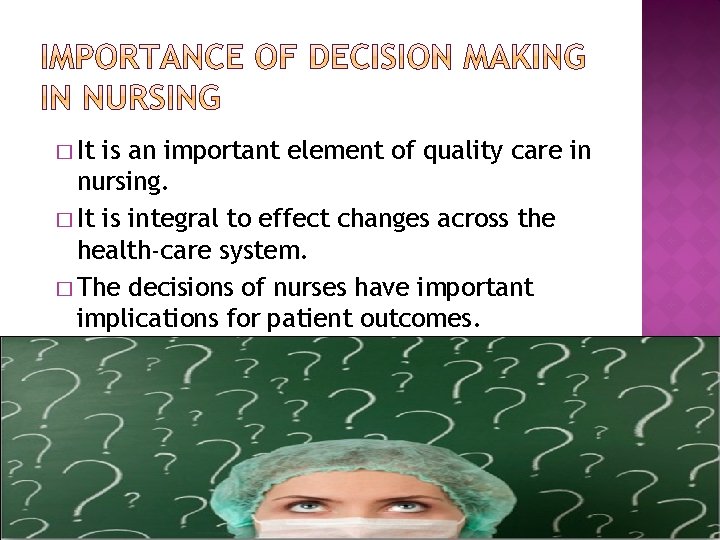 IMPORTANCE OF DECISION MAKING IN NURSING

□ It is an important element of quality care in nursing.

□ It is integral to effect changes across the health-care system.

□ The decisions of nurses have important implications for patient outcomes.